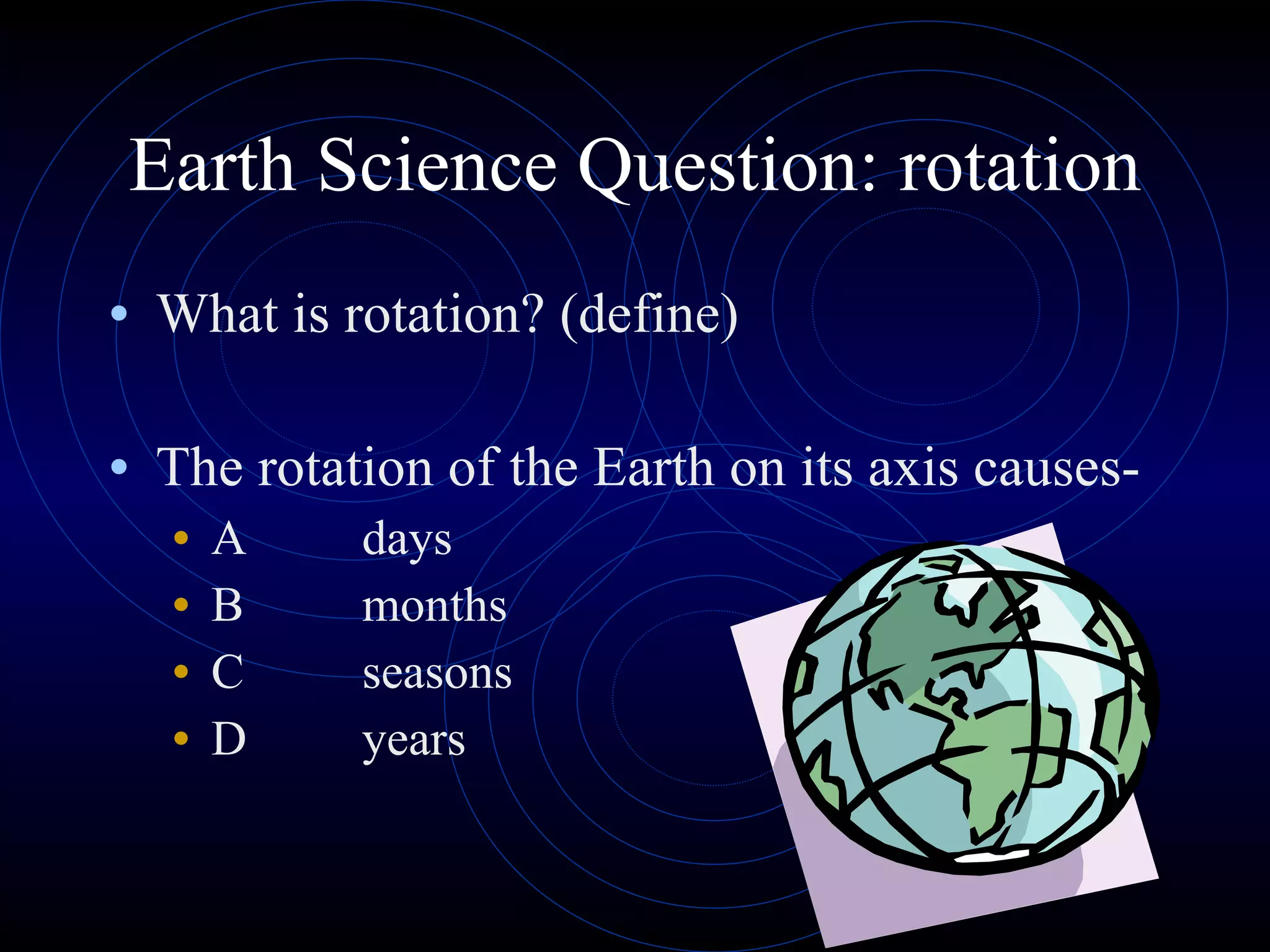 Earth Science Question: rotation

• What is rotation? (define)

• The rotation of the Earth on its axis causes-
  • A days
  • B months
  • C seasons
  • D years